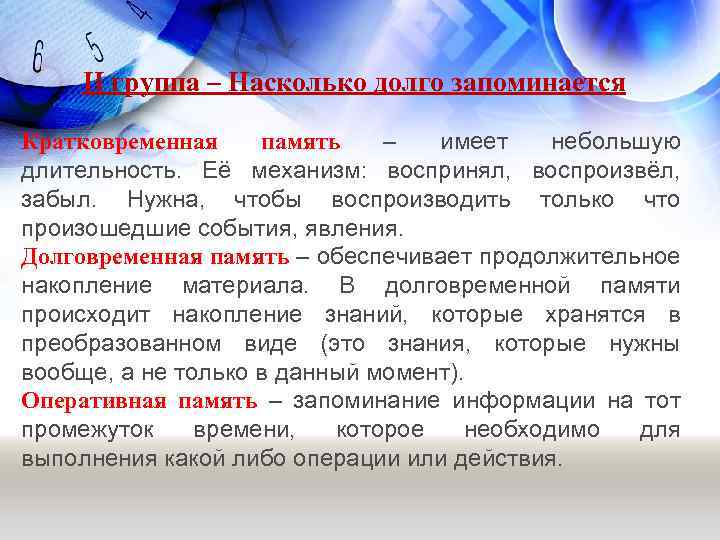 6 5 4

II группа – Насколько долго запоминается

Кратковременная память – имеет небольшую длительность. Её механизм: воспринял, воспроизвёл, забыл. Нужна, чтобы воспроизводить только что произошедшие события, явления.

Долговременная память – обеспечивает продолжительное накопление материала. В долговременной памяти происходит накопление знаний, которые хранятся в преобразованном виде (это знания, которые нужны вообще, а не только в данный момент).

Оперативная память – запоминание информации на тот промежуток времени, которое необходимо для выполнения какой либо операции или действия.